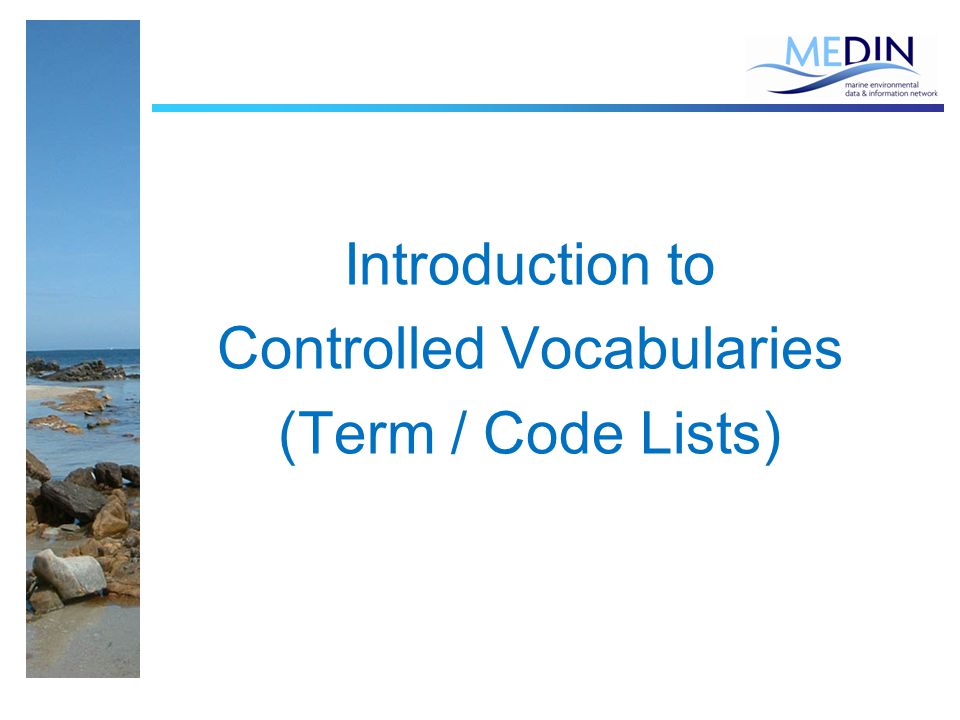 MEDIN
marine environmental data & information network

Introduction to
Controlled Vocabularies
(Term / Code Lists)